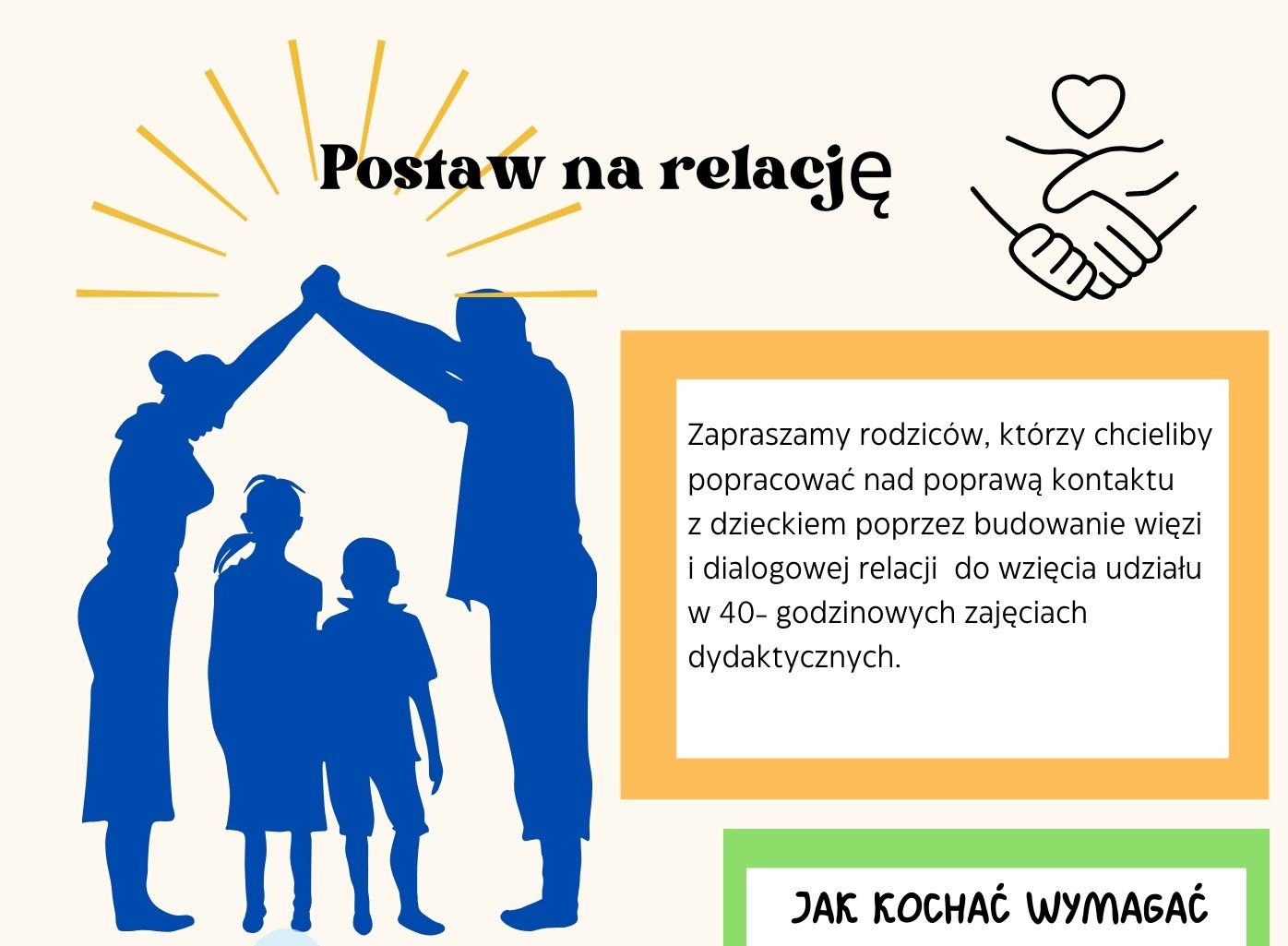 Postaw na relację

Zapraszamy rodziców, którzy chcieliby popracować nad poprawą kontaktu z dzieckiem poprzez budowanie więzi i dialogowej relacji do wzięcia udziału w 40- godzinowych zajęciach dydaktycznych.

JAK KOCHAĆ WYMAGAĆ